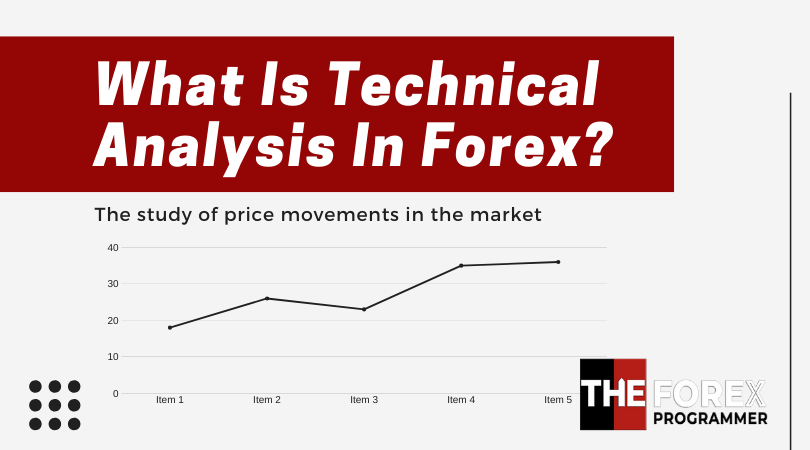 What Is Technical Analysis In Forex?

The study of price movements in the market

40
30
20
10
0

Item 1
Item 2
Item 3
Item 4
Item 5

THE FOREX
PROGRAMMER